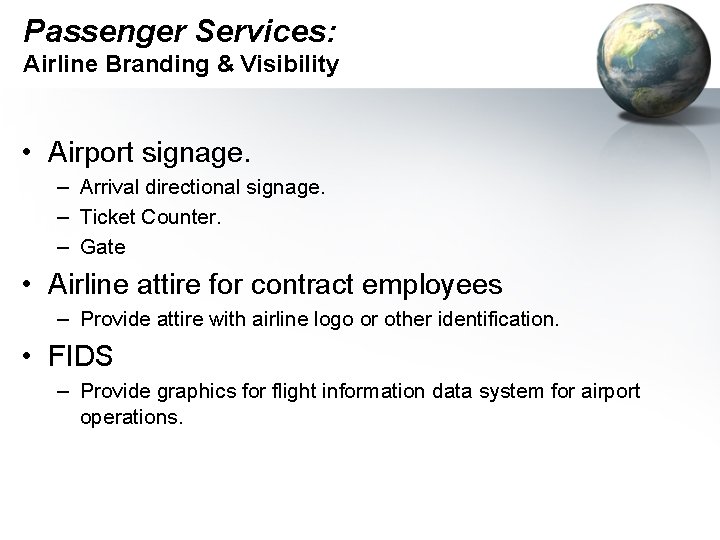 Passenger Services:
Airline Branding & Visibility

• Airport signage.
– Arrival directional signage.
– Ticket Counter.
– Gate

• Airline attire for contract employees
– Provide attire with airline logo or other identification.

• FIDS
– Provide graphics for flight information data system for airport operations.